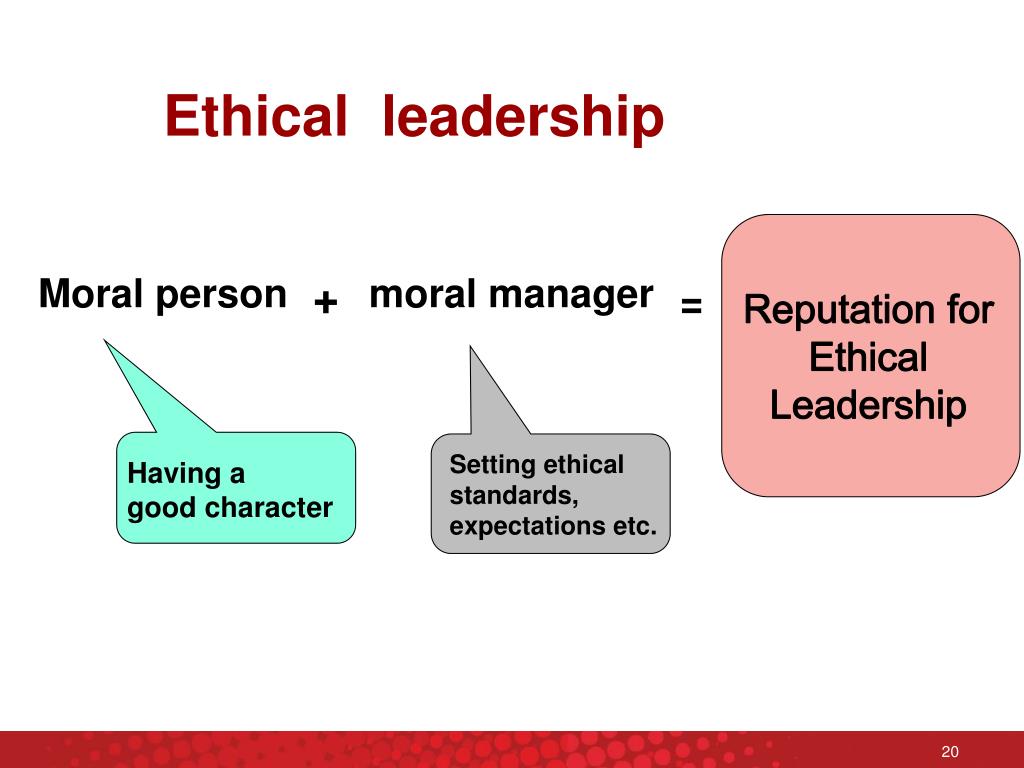 Ethical leadership

Moral person + moral manager = Reputation for Ethical Leadership

Having a good character

Setting ethical standards, expectations etc.

20